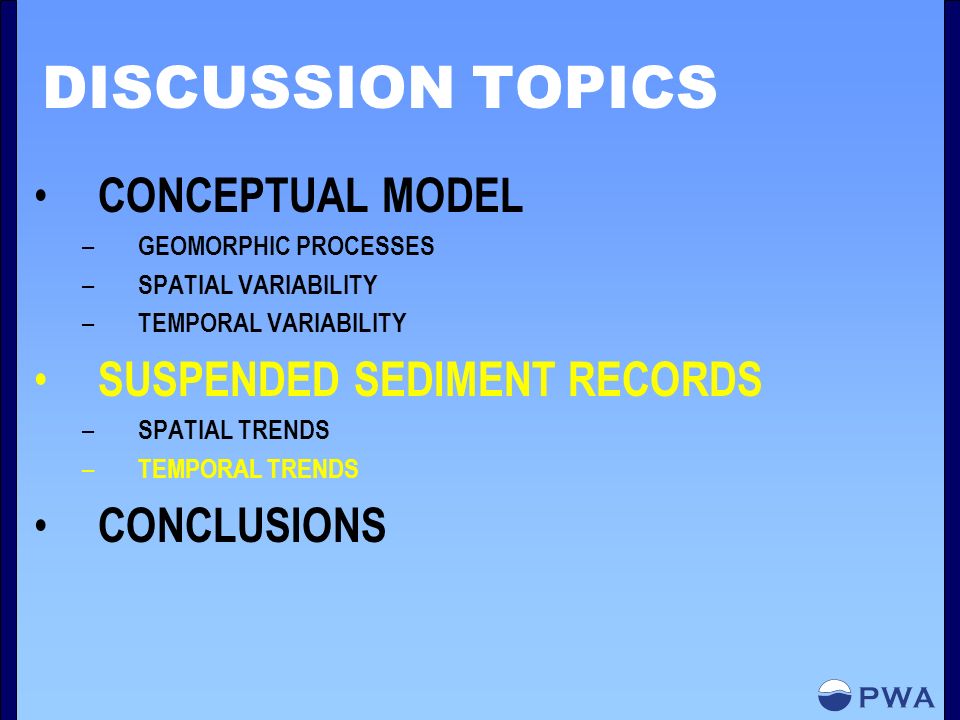 DISCUSSION TOPICS

• CONCEPTUAL MODEL
– GEOMORPHIC PROCESSES
– SPATIAL VARIABILITY
– TEMPORAL VARIABILITY

• SUSPENDED SEDIMENT RECORDS
– SPATIAL TRENDS
– TEMPORAL TRENDS

• CONCLUSIONS

PWA